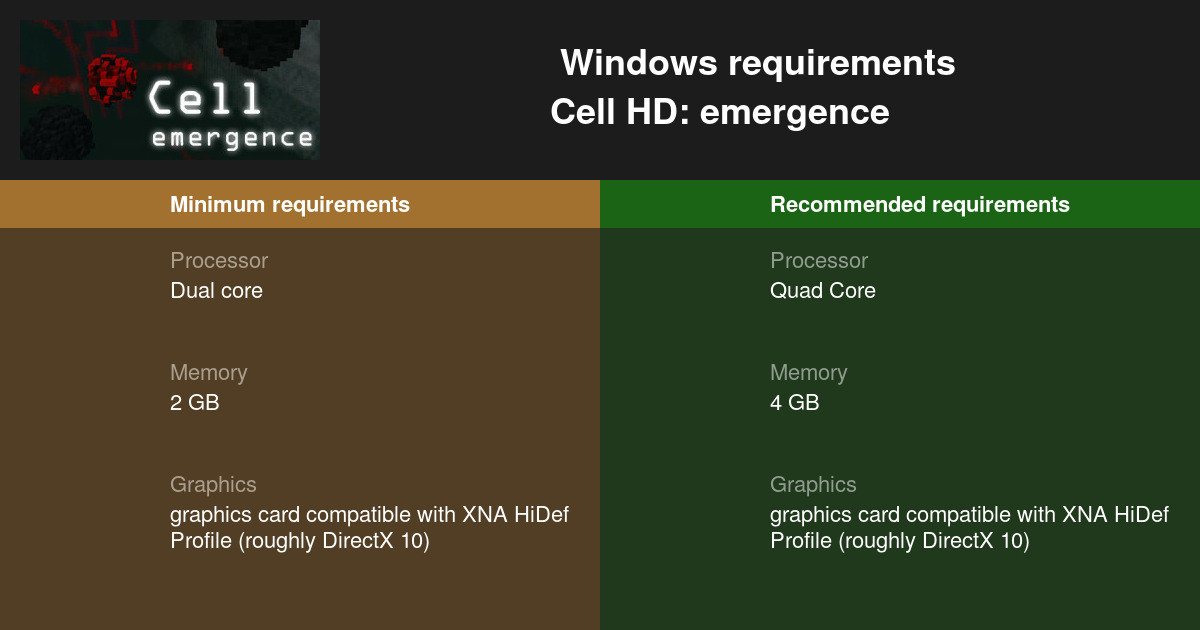 Cell
emergence

Windows requirements
Cell HD: emergence

Minimum requirements

Processor
Dual core

Memory
2 GB

Graphics
graphics card compatible with XNA HiDef Profile (roughly DirectX 10)

Recommended requirements

Processor
Quad Core

Memory
4 GB

Graphics
graphics card compatible with XNA HiDef Profile (roughly DirectX 10)